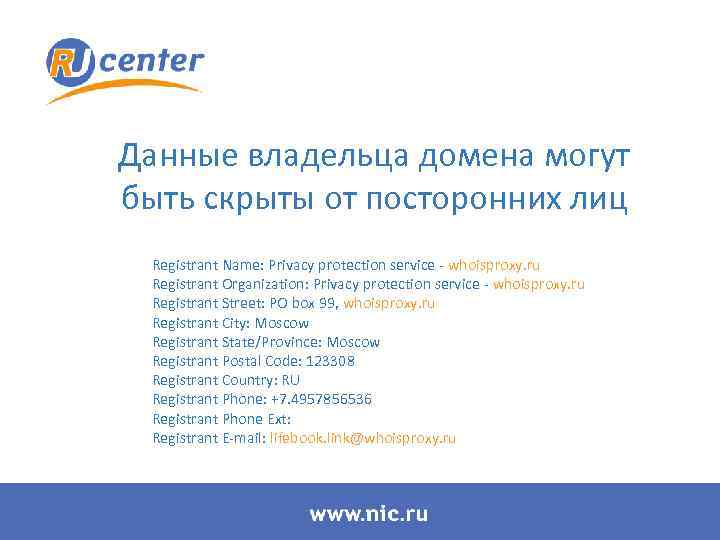 RU center

Данные владельца домена могут быть скрыты от посторонних лиц

Registrant Name: Privacy protection service - whoisproxy.ru
Registrant Organization: Privacy protection service - whoisproxy.ru
Registrant Street: PO box 99, whoisproxy.ru
Registrant City: Moscow
Registrant State/Province: Moscow
Registrant Postal Code: 123308
Registrant Country: RU
Registrant Phone: +7.4957856536
Registrant Phone Ext:
Registrant E-mail: lifebook.link@whoisproxy.ru

www.nic.ru